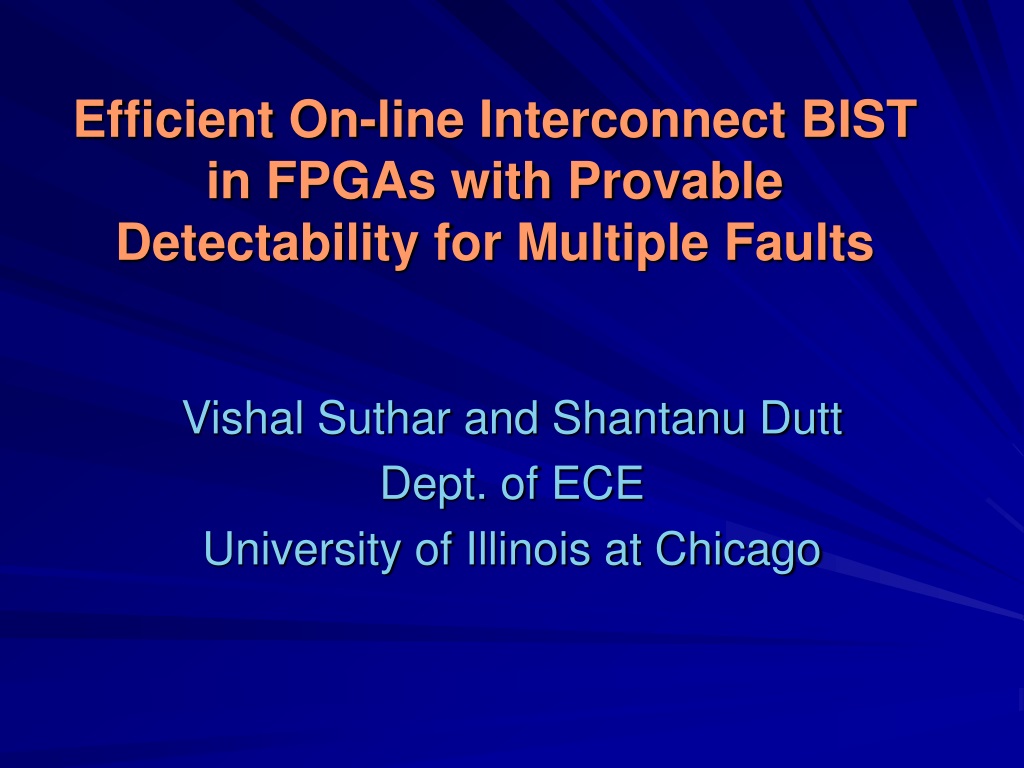 Efficient On-line Interconnect BIST in FPGAs with Provable Detectability for Multiple Faults

Vishal Suthar and Shantanu Dutt
Dept. of ECE
University of Illinois at Chicago